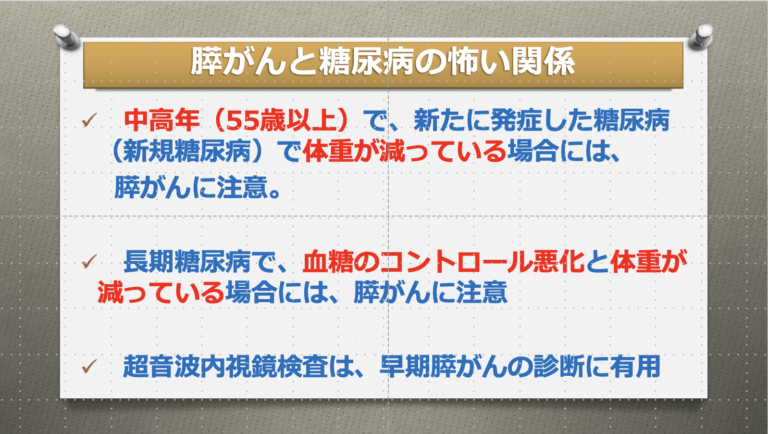 膵がんと糖尿病の怖い関係

✓ 中高年（55歳以上）で、新たに発症した糖尿病（新規糖尿病）で体重が減っている場合には、膵がんに注意。

✓ 長期糖尿病で、血糖のコントロール悪化と体重が減っている場合には、膵がんに注意

✓ 超音波内視鏡検査は、早期膵がんの診断に有用